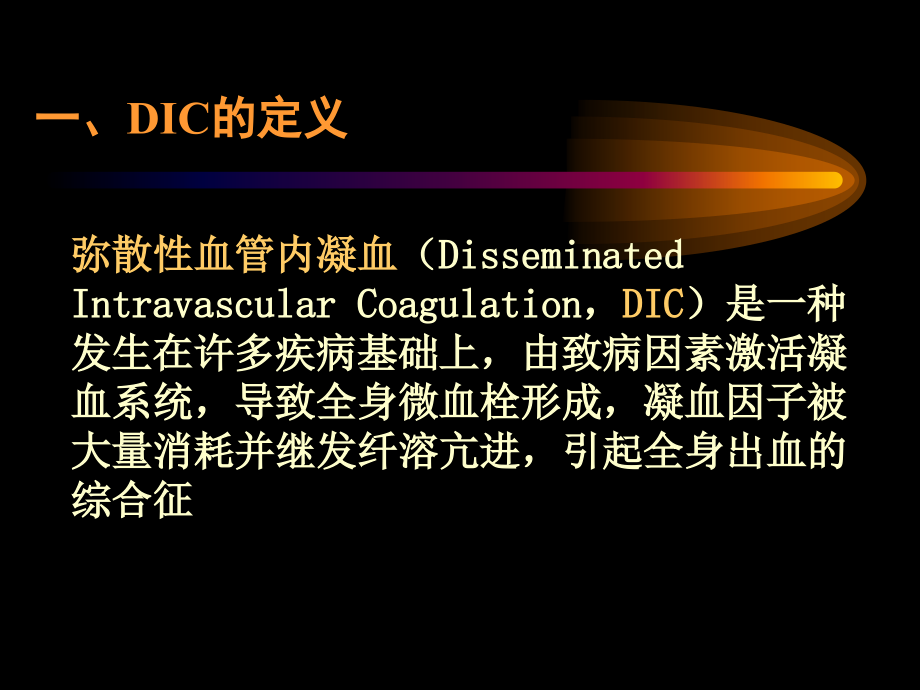 一、DIC的定义

弥散性血管内凝血（Disseminated Intravascular Coagulation，DIC）是一种发生在许多疾病基础上，由致病因素激活凝血系统，导致全身微血栓形成，凝血因子被大量消耗并继发纤溶亢进，引起全身出血的综合征